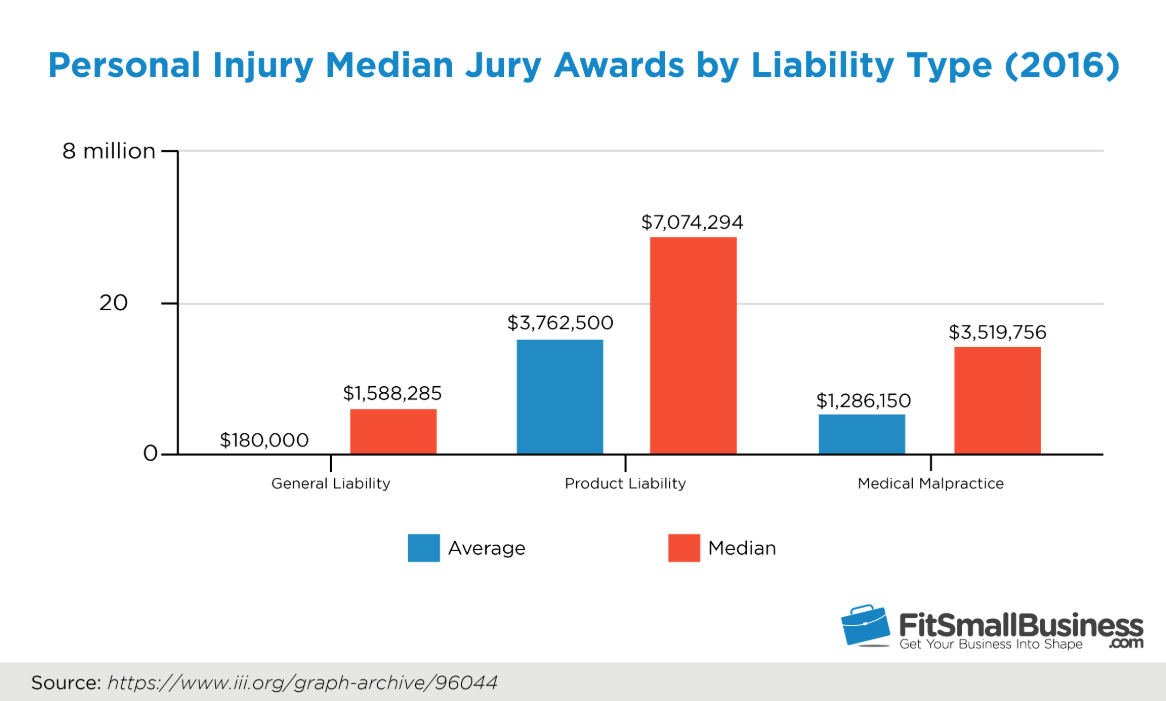 Personal Injury Median Jury Awards by Liability Type (2016)

8 million
20
0

$180,000
$1,588,285
$3,762,500
$7,074,294
$1,286,150
$3,519,756

General Liability
Product Liability
Medical Malpractice

Average
Median

FitSmallBusiness.com
Get Your Business Into Shape

Source: https://www.iii.org/graph-archive/96044